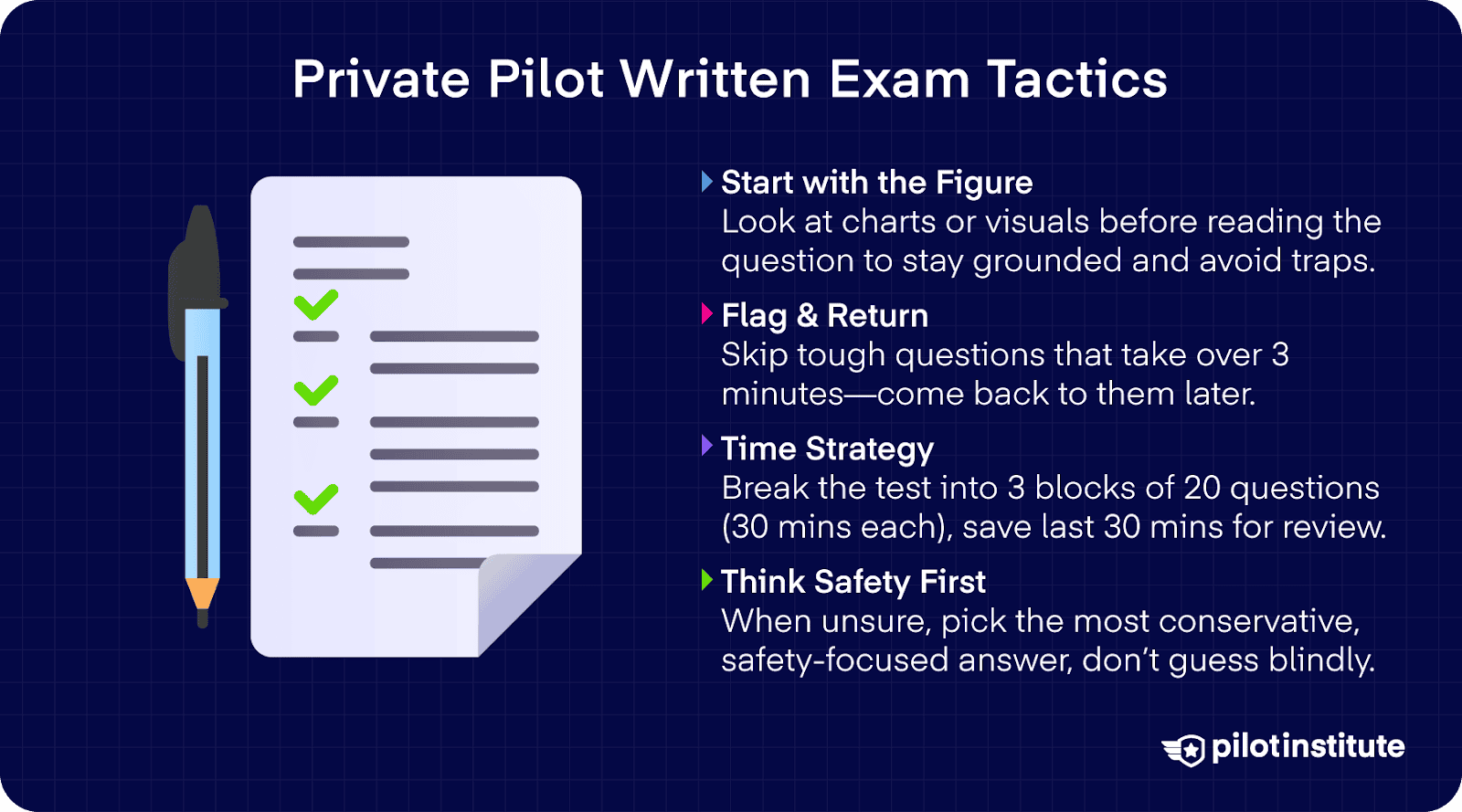 Private Pilot Written Exam Tactics

Start with the Figure
Look at charts or visuals before reading the question to stay grounded and avoid traps.

Flag & Return
Skip tough questions that take over 3 minutes—come back to them later.

Time Strategy
Break the test into 3 blocks of 20 questions (30 mins each), save last 30 mins for review.

Think Safety First
When unsure, pick the most conservative, safety-focused answer, don't guess blindly.

pilotinstitute